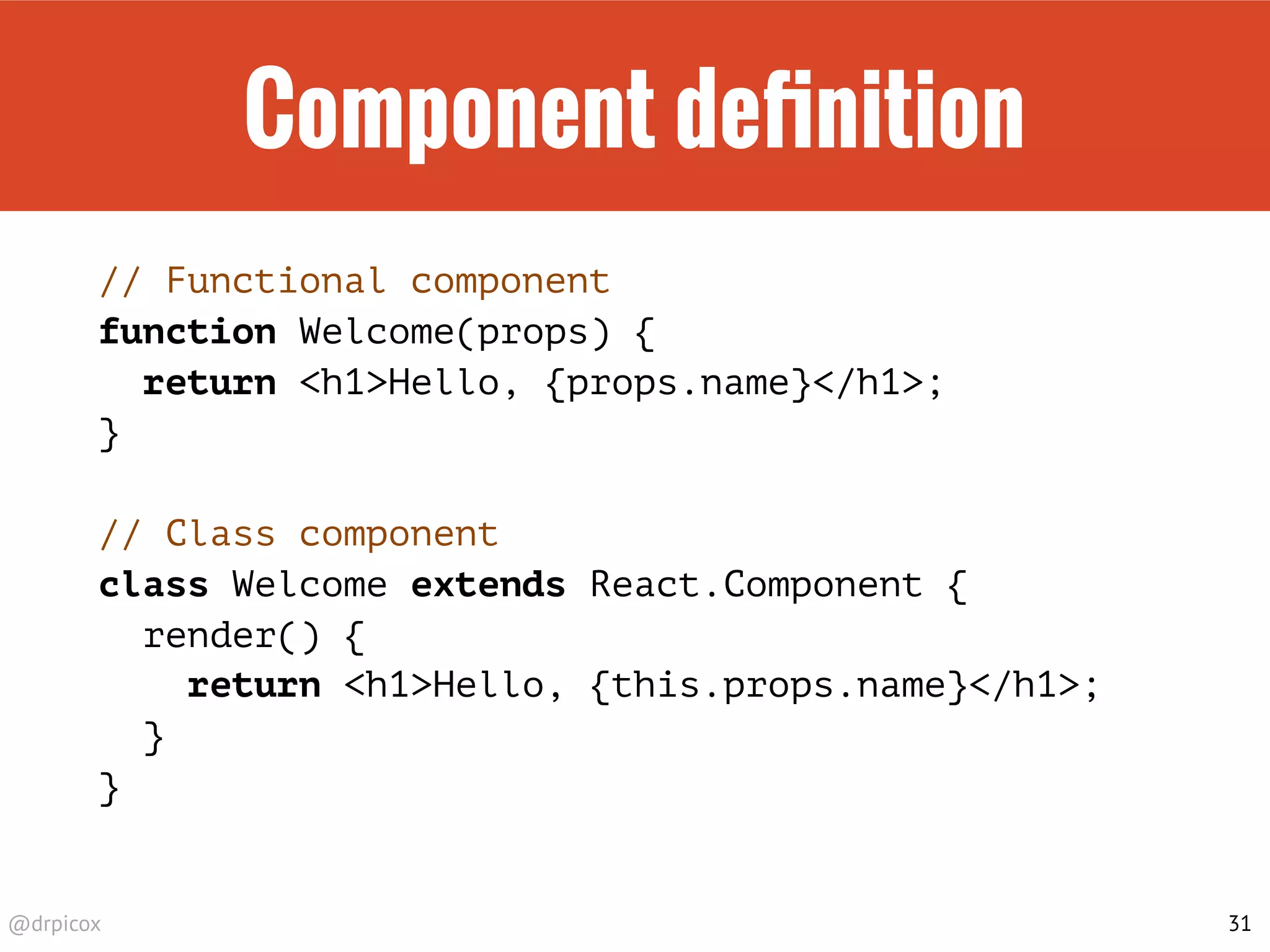 Component definition

// Functional component
function Welcome(props) {
  return <h1>Hello, {props.name}</h1>;
}

// Class component
class Welcome extends React.Component {
  render() {
    return <h1>Hello, {this.props.name}</h1>;
  }
}

@drpicox

31